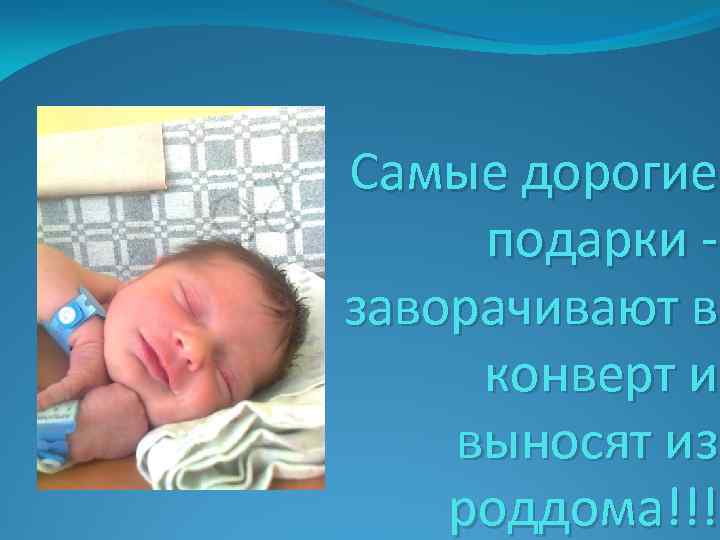 Самые дорогие подарки - заворачивают в конверт и выносят из роддома!!!